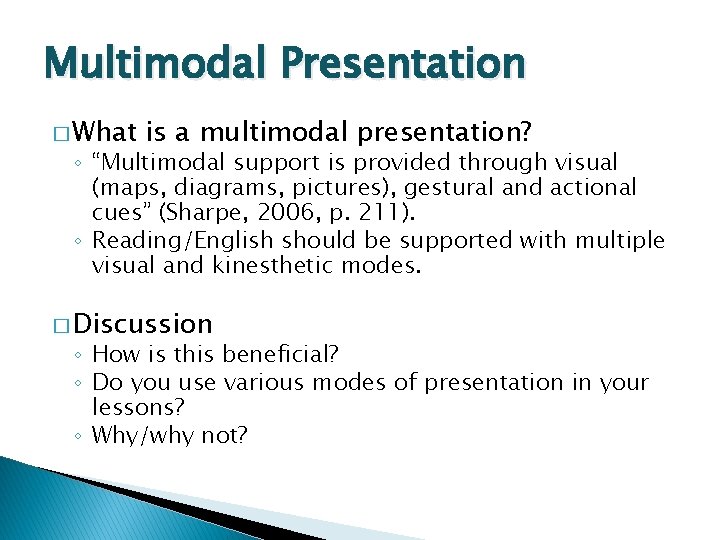 Multimodal Presentation

□ What is a multimodal presentation?
◦ “Multimodal support is provided through visual (maps, diagrams, pictures), gestural and actional cues” (Sharpe, 2006, p. 211).
◦ Reading/English should be supported with multiple visual and kinesthetic modes.

□ Discussion
◦ How is this beneficial?
◦ Do you use various modes of presentation in your lessons?
◦ Why/why not?